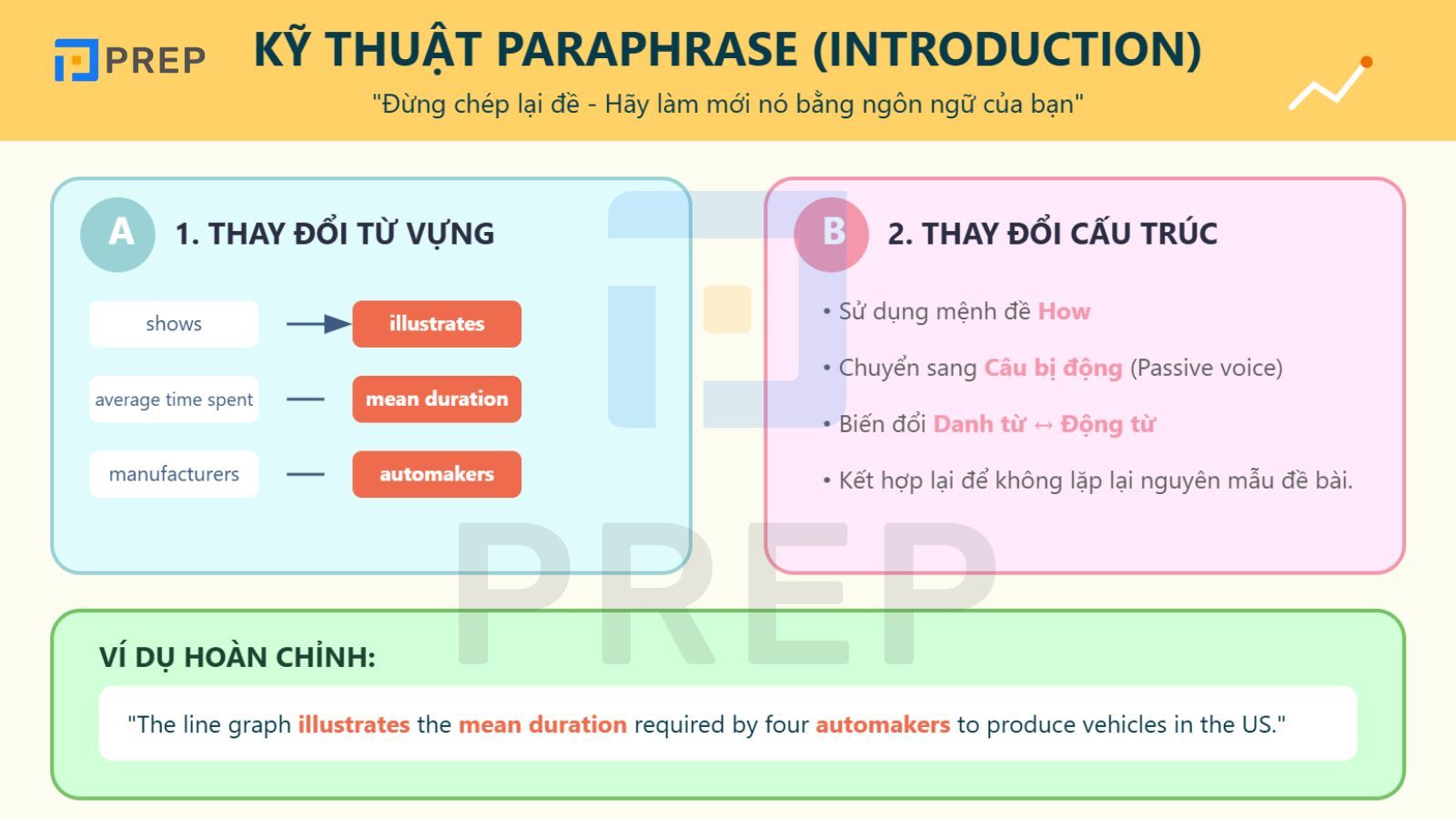 PREP

KỸ THUẬT PARAPHRASE (INTRODUCTION)

"Đừng chép lại đề - Hãy làm mới nó bằng ngôn ngữ của bạn"

A 1. THAY ĐỔI TỪ VỰNG

shows → illustrates

average time spent — mean duration

manufacturers — automakers

B 2. THAY ĐỔI CẤU TRÚC

• Sử dụng mệnh đề How

• Chuyển sang Câu bị động (Passive voice)

• Biến đổi Danh từ ↔ Động từ

• Kết hợp lại để không lặp lại nguyên mẫu đề bài.

PREP

VÍ DỤ HOÀN CHỈNH:

"The line graph illustrates the mean duration required by four automakers to produce vehicles in the US."